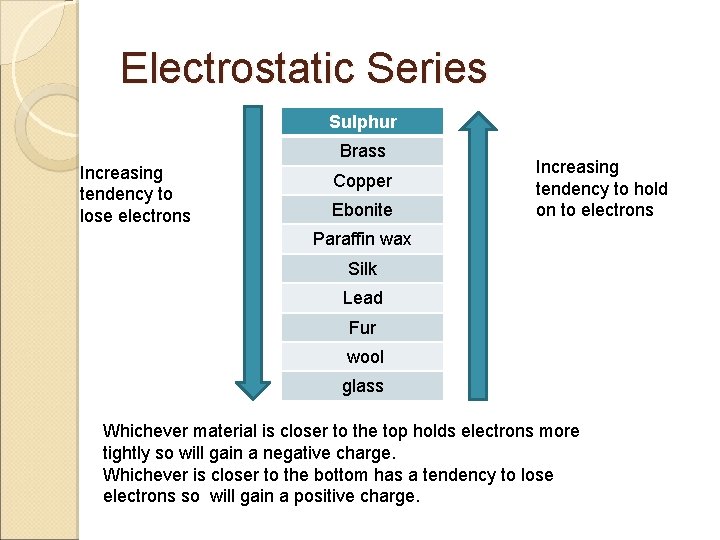 Electrostatic Series

Increasing tendency to lose electrons

| Sulphur |
|---|
| Brass |
| Copper |
| Ebonite |
| Paraffin wax |
| Silk |
| Lead |
| Fur |
| wool |
| glass |

Increasing tendency to hold on to electrons

Whichever material is closer to the top holds electrons more tightly so will gain a negative charge.
Whichever is closer to the bottom has a tendency to lose electrons so will gain a positive charge.